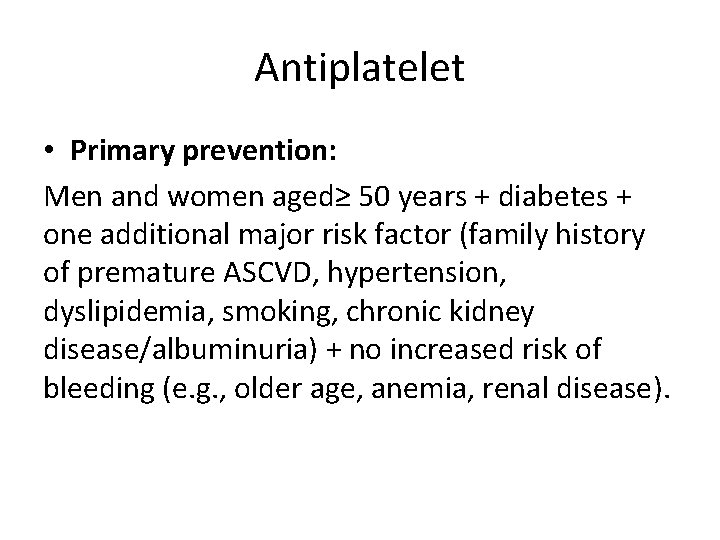 Antiplatelet

• **Primary prevention:**

Men and women aged≥ 50 years + diabetes + one additional major risk factor (family history of premature ASCVD, hypertension, dyslipidemia, smoking, chronic kidney disease/albuminuria) + no increased risk of bleeding (e.g., older age, anemia, renal disease).